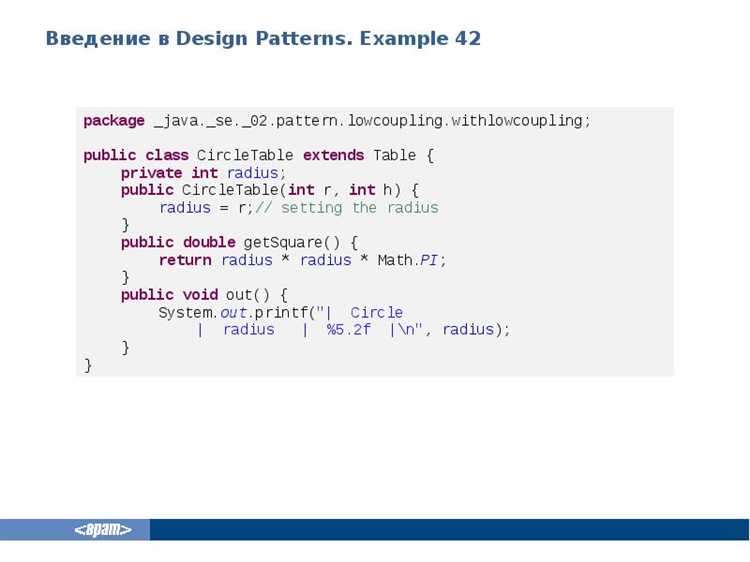 Введение в Design Patterns. Example 42

package _java._se._02.pattern.lowcoupling.withlowcoupling;

public class CircleTable extends Table {
    private int radius;
    public CircleTable(int r, int h) {
        radius = r;// setting the radius
    }
    public double getSquare() {
        return radius * radius * Math.PI;
    }
    public void out() {
        System.out.printf("|  Circle
            |  radius   |  %5.2f  |\n", radius);
    }
}

<epam>